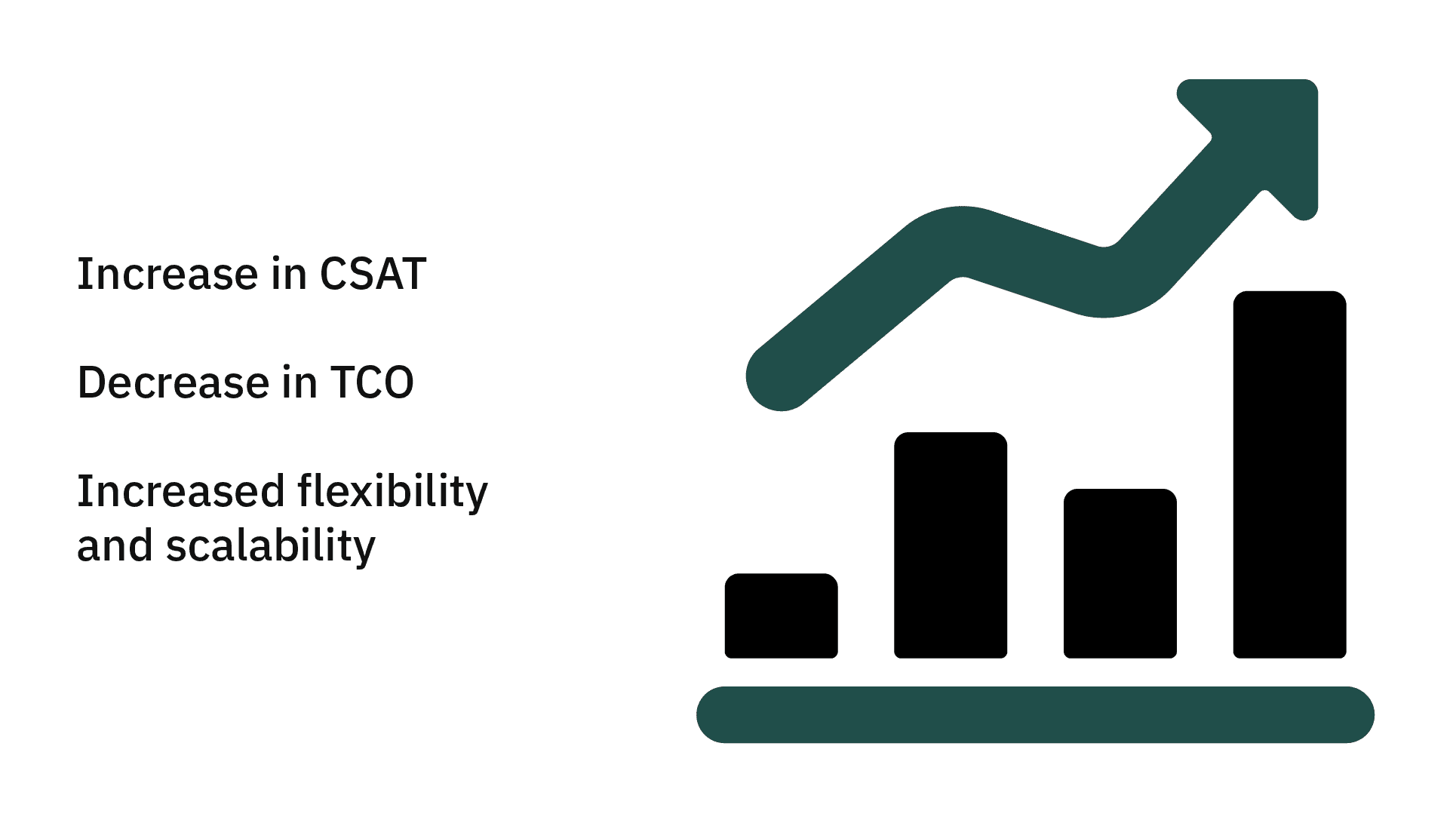 Increase in CSAT

Decrease in TCO

Increased flexibility and scalability